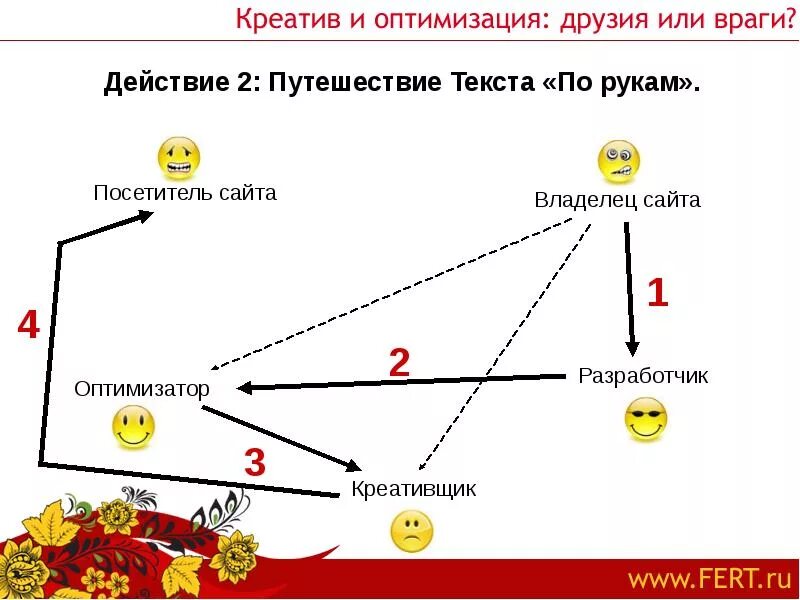 Креатив и оптимизация: друзия или враги?

Действие 2: Путешествие Текста «По рукам».

Посетитель сайта

Владелец сайта

1

4

2

Оптимизатор

Разработчик

3

Креативщик

www.FERT.ru